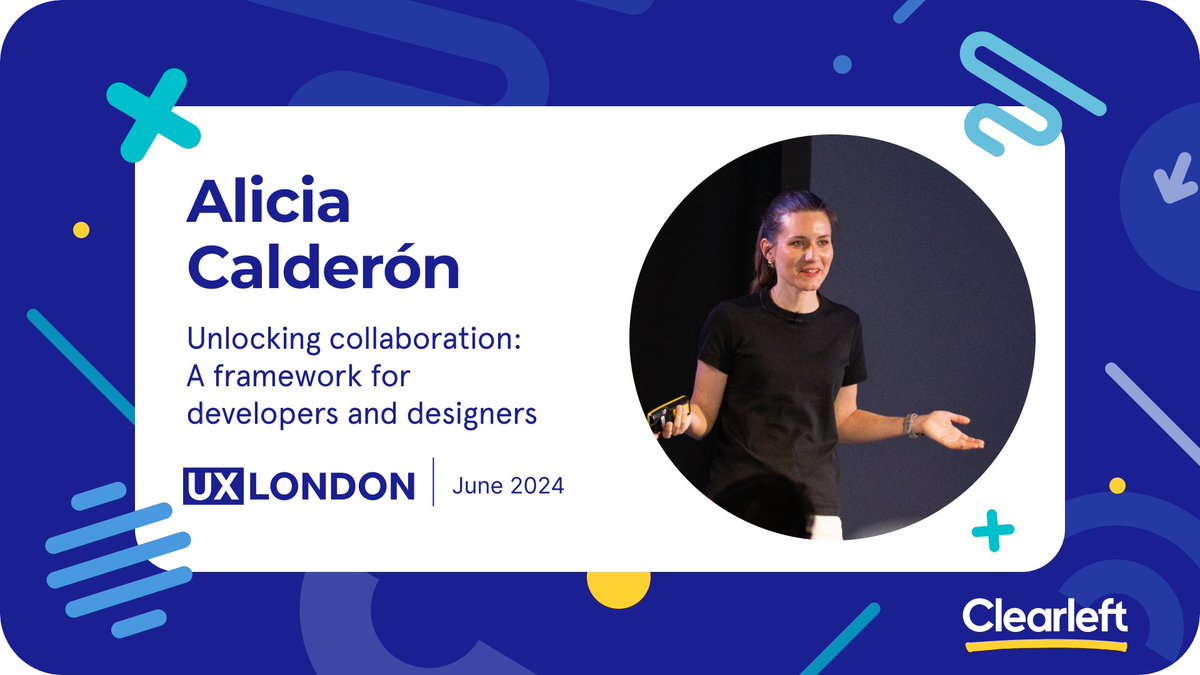 Alicia Calderón

Unlocking collaboration: A framework for developers and designers

UX LONDON | June 2024

Clearleft